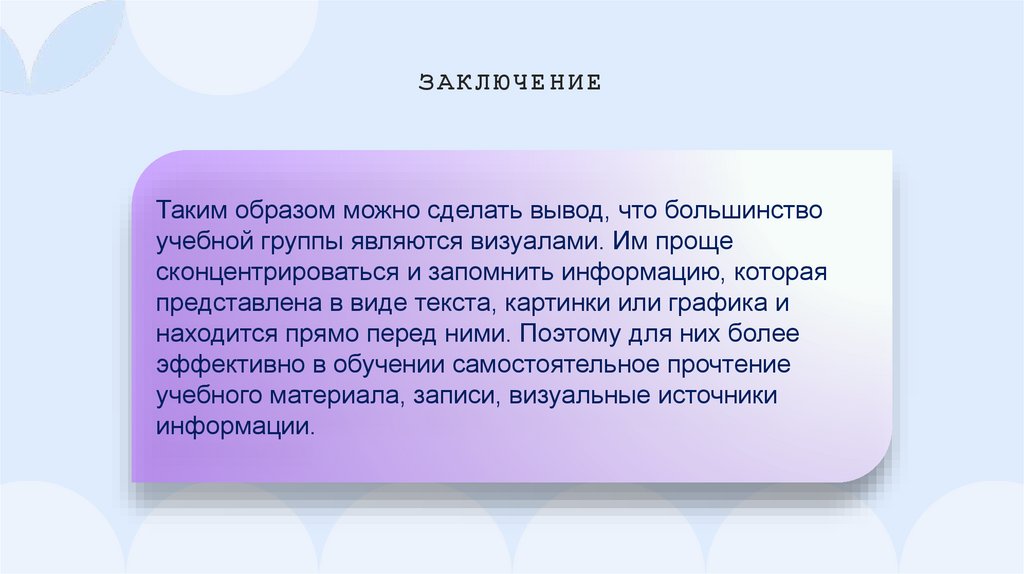 ЗАКЛЮЧЕНИЕ

Таким образом можно сделать вывод, что большинство учебной группы являются визуалами. Им проще сконцентрироваться и запомнить информацию, которая представлена в виде текста, картинки или графика и находится прямо перед ними. Поэтому для них более эффективно в обучении самостоятельное прочтение учебного материала, записи, визуальные источники информации.